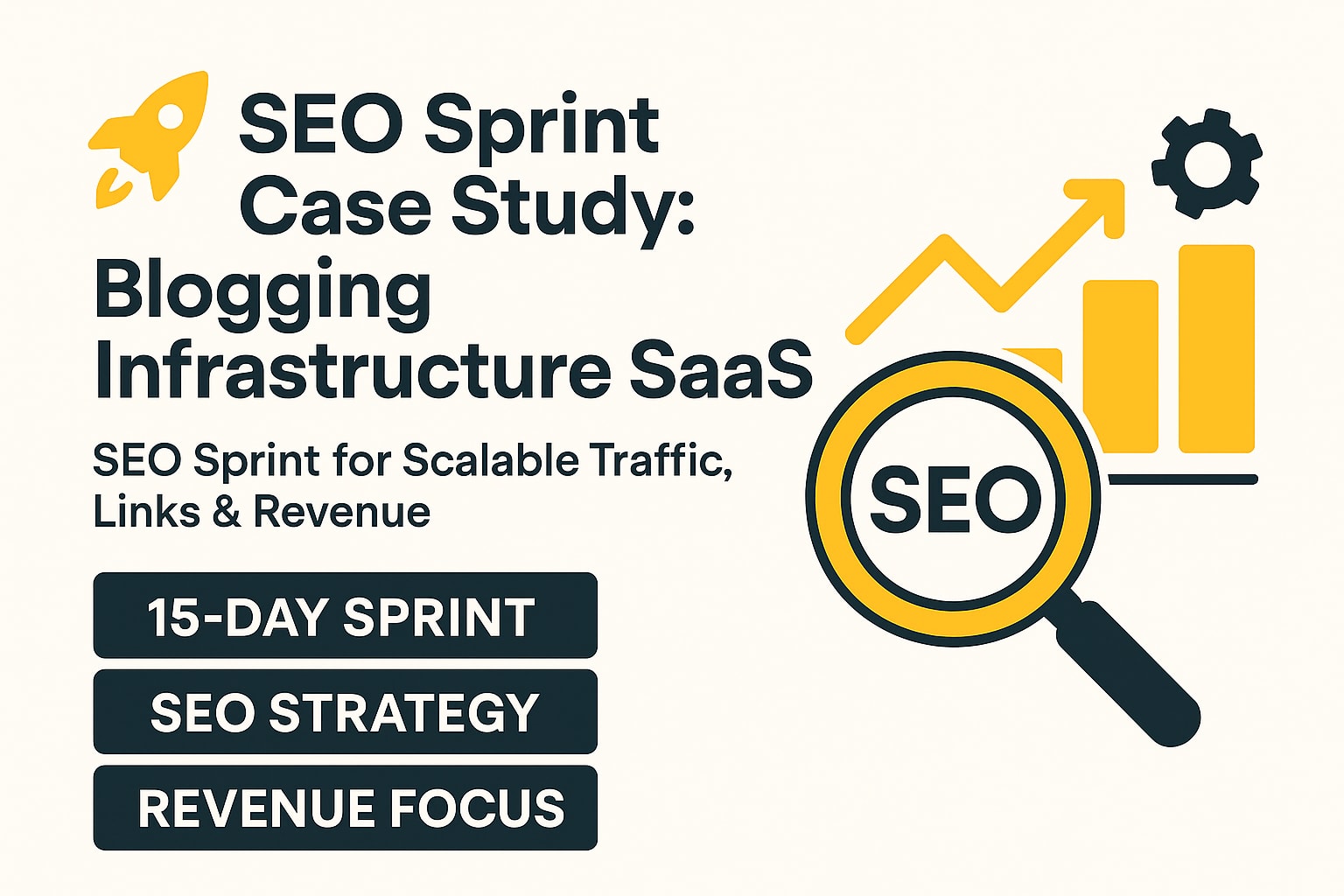 SEO Sprint Case Study: Blogging Infrastructure SaaS

SEO Sprint for Scalable Traffic, Links & Revenue

15-DAY SPRINT

SEO STRATEGY

REVENUE FOCUS

SEO